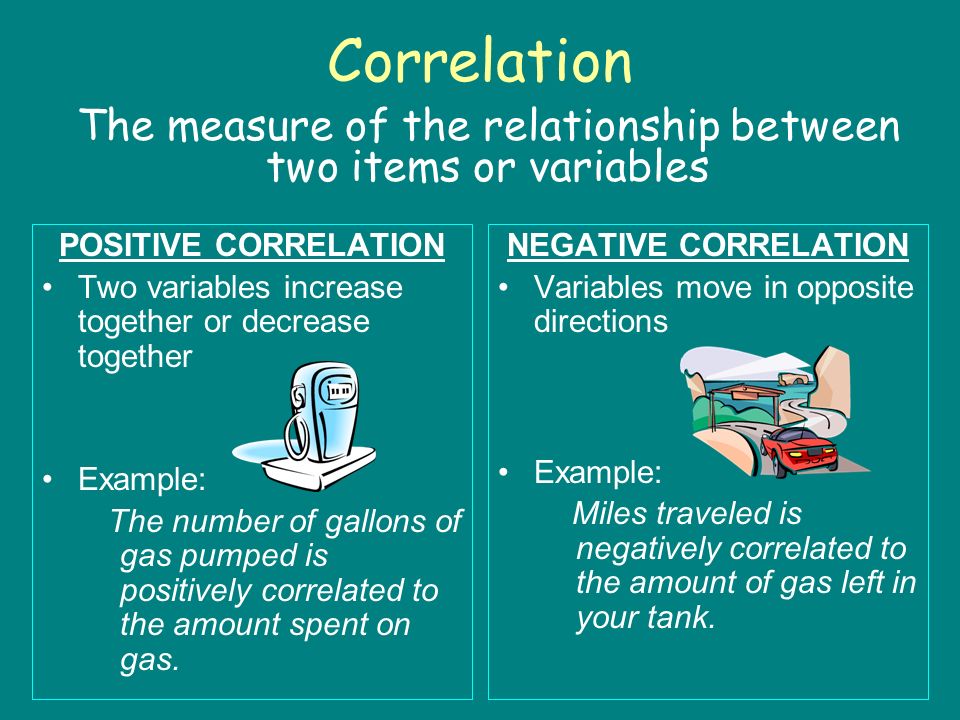 Correlation

The measure of the relationship between two items or variables

POSITIVE CORRELATION

• Two variables increase together or decrease together

• Example:

The number of gallons of gas pumped is positively correlated to the amount spent on gas.

NEGATIVE CORRELATION

• Variables move in opposite directions

• Example:

Miles traveled is negatively correlated to the amount of gas left in your tank.